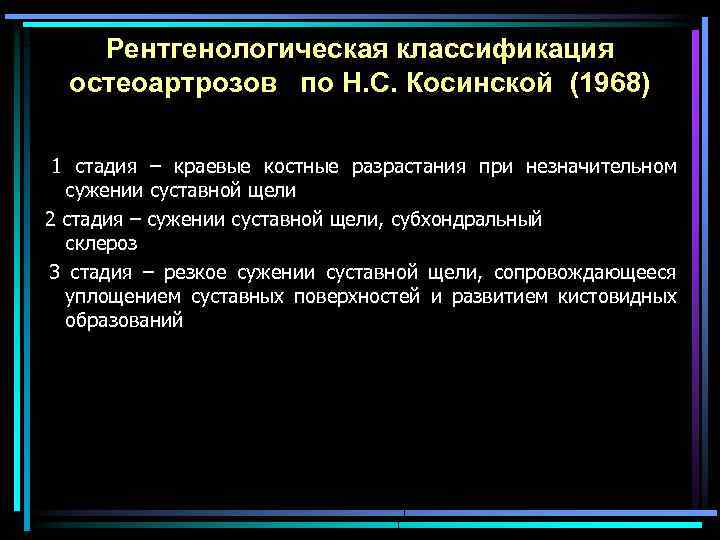 Рентгенологическая классификация остеоартрозов по Н.С. Косинской (1968)

1 стадия – краевые костные разрастания при незначительном сужении суставной щели

2 стадия – сужении суставной щели, субхондральный склероз

3 стадия – резкое сужении суставной щели, сопровождающееся уплощением суставных поверхностей и развитием кистовидных образований